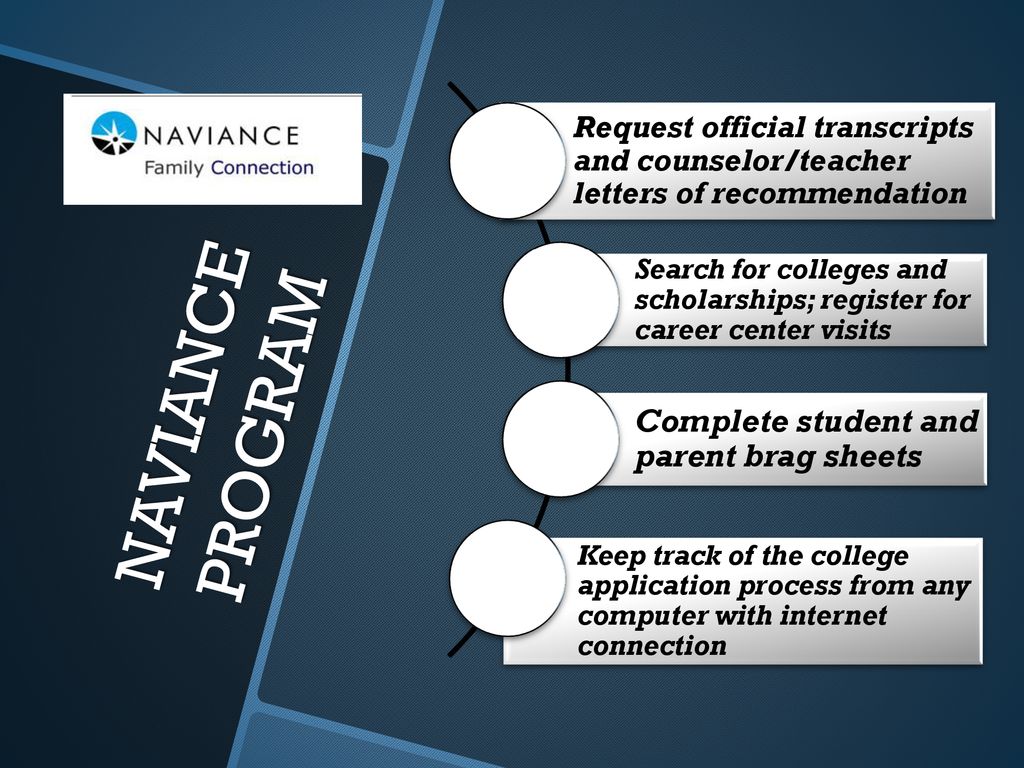 NAVIANCE
Family Connection

NAVIANCE PROGRAM

Request official transcripts and counselor/teacher letters of recommendation

Search for colleges and scholarships; register for career center visits

Complete student and parent brag sheets

Keep track of the college application process from any computer with internet connection